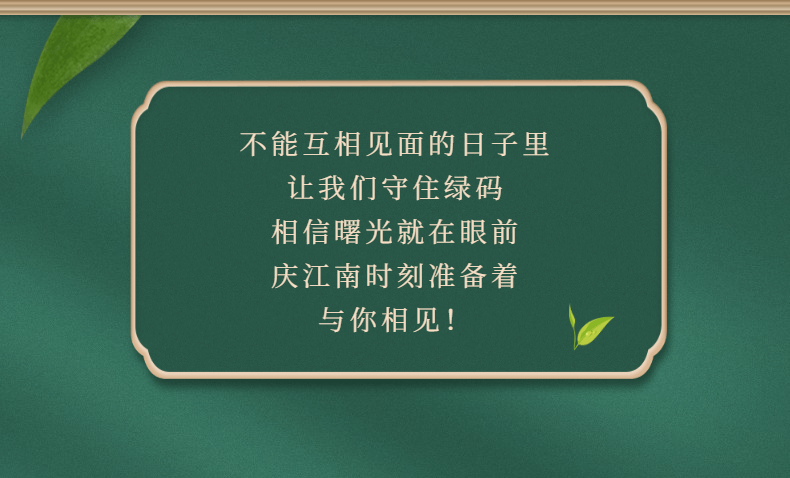 不能互相见面的日子里
让我们守住绿码
相信曙光就在眼前
庆江南时刻准备着
与你相见！